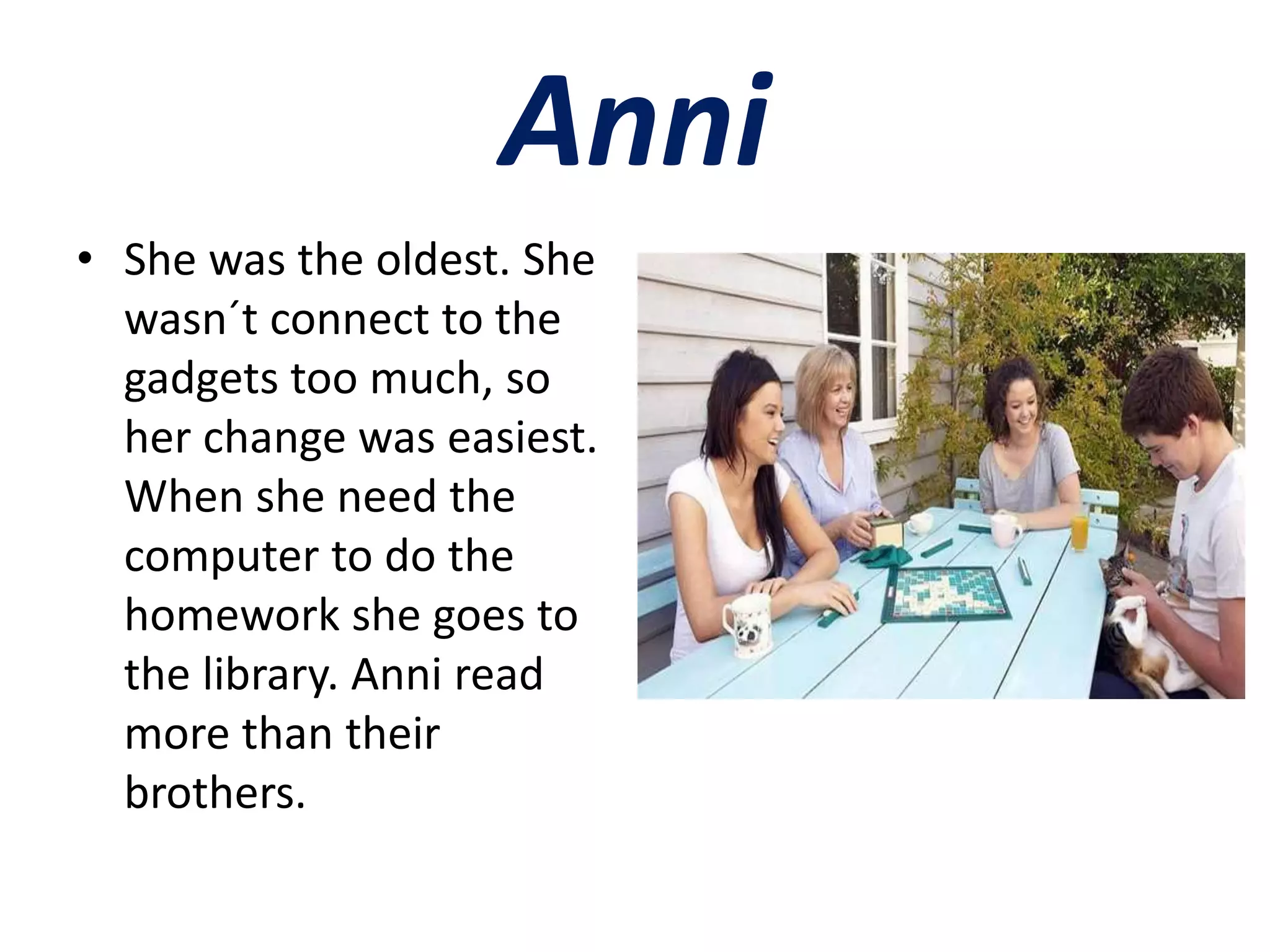 Anni

• She was the oldest. She wasn´t connect to the gadgets too much, so her change was easiest. When she need the computer to do the homework she goes to the library. Anni read more than their brothers.